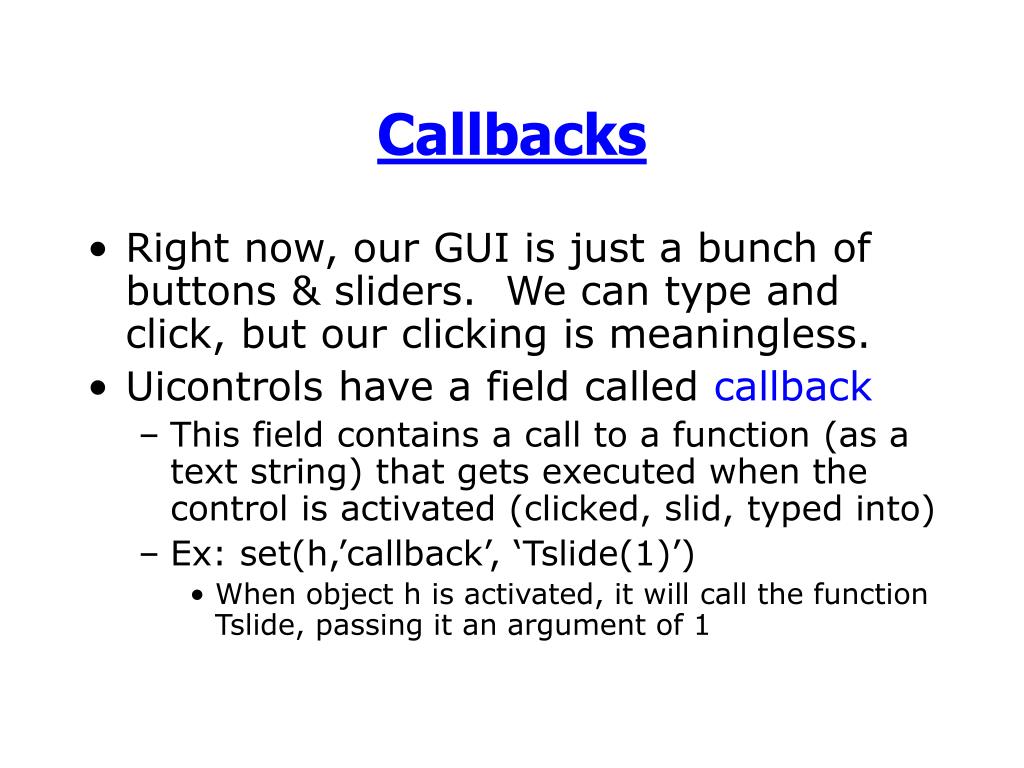 Callbacks

• Right now, our GUI is just a bunch of buttons & sliders. We can type and click, but our clicking is meaningless.
• Uicontrols have a field called callback
– This field contains a call to a function (as a text string) that gets executed when the control is activated (clicked, slid, typed into)
– Ex: set(h,’callback’, ‘Tslide(1)’)
• When object h is activated, it will call the function Tslide, passing it an argument of 1